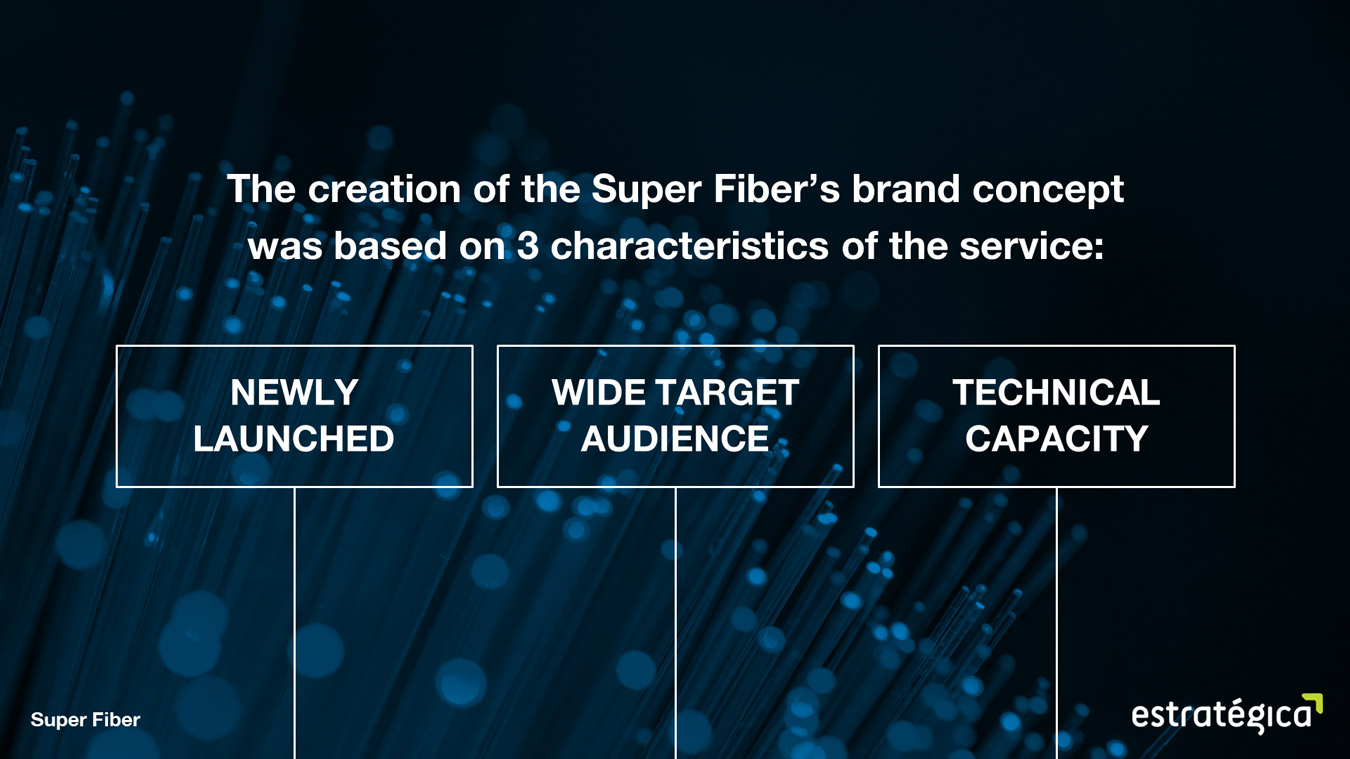 The creation of the Super Fiber's brand concept was based on 3 characteristics of the service:

NEWLY LAUNCHED

WIDE TARGET AUDIENCE

TECHNICAL CAPACITY

Super Fiber

estratégica